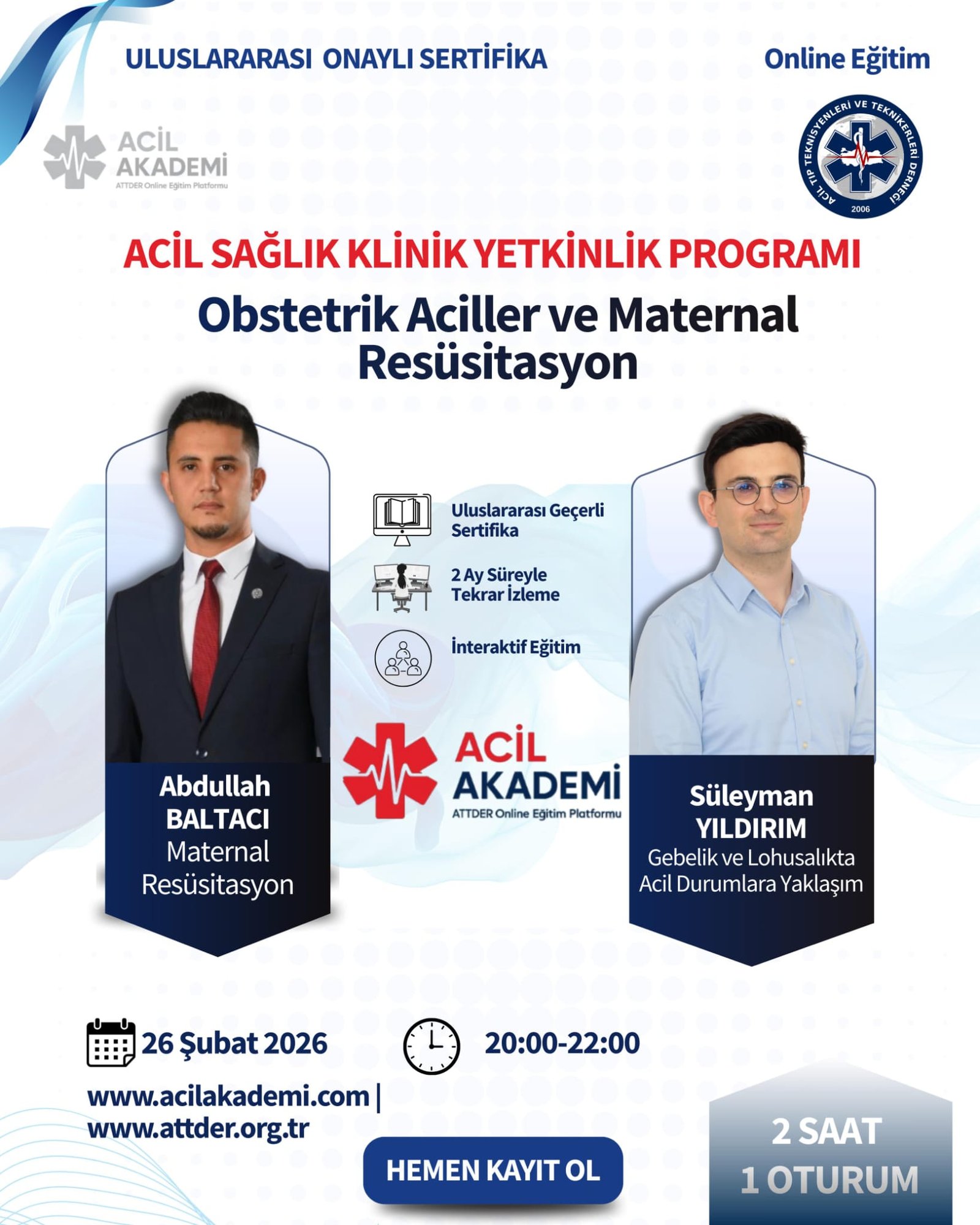 ULUSLARARASI ONAYLI SERTİFİKA

Online Eğitim

ACİL AKADEMİ
ATTDER Online Eğitim Platformu

ACİL TIP TEKNİSYENLERİ VE TEKNİKERLERİ DERNEĞİ
2006

ACİL SAĞLIK KLİNİK YETKİNLİK PROGRAMI

Obstetrik Aciller ve Maternal Resüsitasyon

Uluslararası Geçerli Sertifika

2 Ay Süreyle Tekrar İzleme

İnteraktif Eğitim

ACİL AKADEMİ
ATTDER Online Eğitim Platformu

Abdullah BALTACI
Maternal Resüsitasyon

Süleyman YILDIRIM
Gebelik ve Lohusalıkta Acil Durumlara Yaklaşım

26 Şubat 2026

20:00-22:00

www.acilakademi.com | www.attder.org.tr

HEMEN KAYIT OL

2 SAAT
1 OTURUM